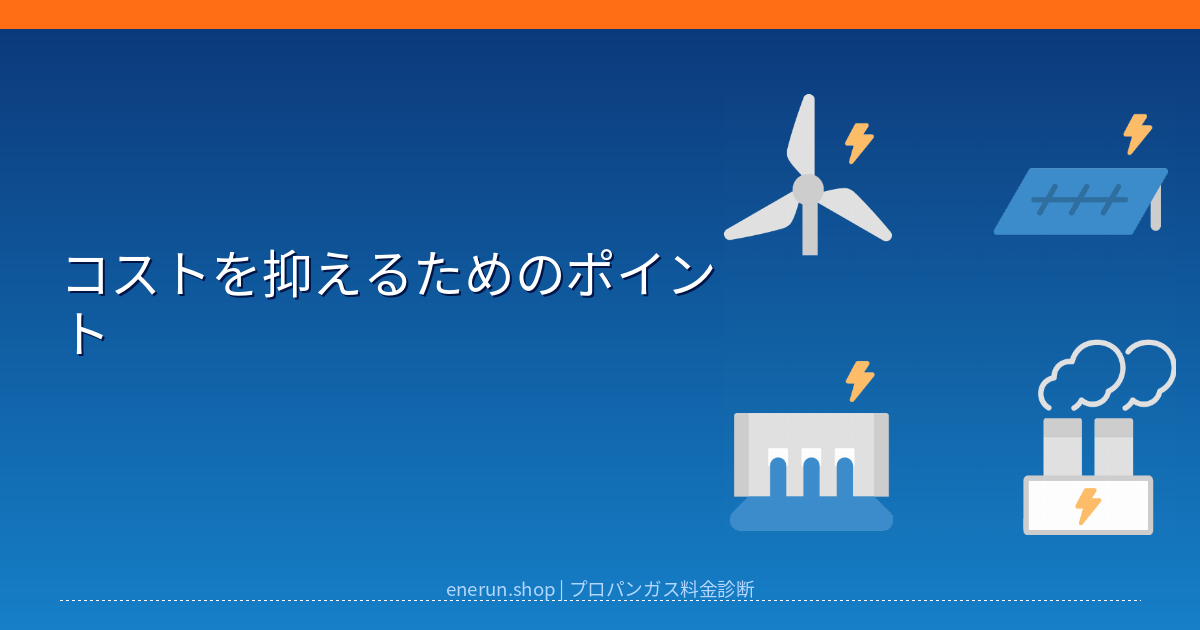 コストを抑えるためのポイント

enerun.shop | プロパンガス料金診断